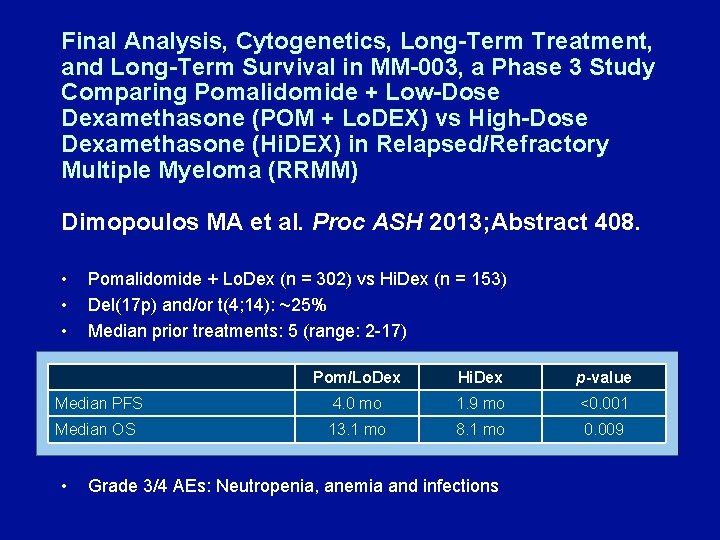 Final Analysis, Cytogenetics, Long-Term Treatment, and Long-Term Survival in MM-003, a Phase 3 Study Comparing Pomalidomide + Low-Dose Dexamethasone (POM + LoDEX) vs High-Dose Dexamethasone (HiDEX) in Relapsed/Refractory Multiple Myeloma (RRMM)

Dimopoulos MA et al. Proc ASH 2013;Abstract 408.

• Pomalidomide + LoDex (n = 302) vs HiDex (n = 153)
• Del(17p) and/or t(4;14): ~25%
• Median prior treatments: 5 (range: 2-17)

| | Pom/LoDex | HiDex | p-value |
|---|---|---|---|
| Median PFS | 4.0 mo | 1.9 mo | <0.001 |
| Median OS | 13.1 mo | 8.1 mo | 0.009 |

• Grade 3/4 AEs: Neutropenia, anemia and infections